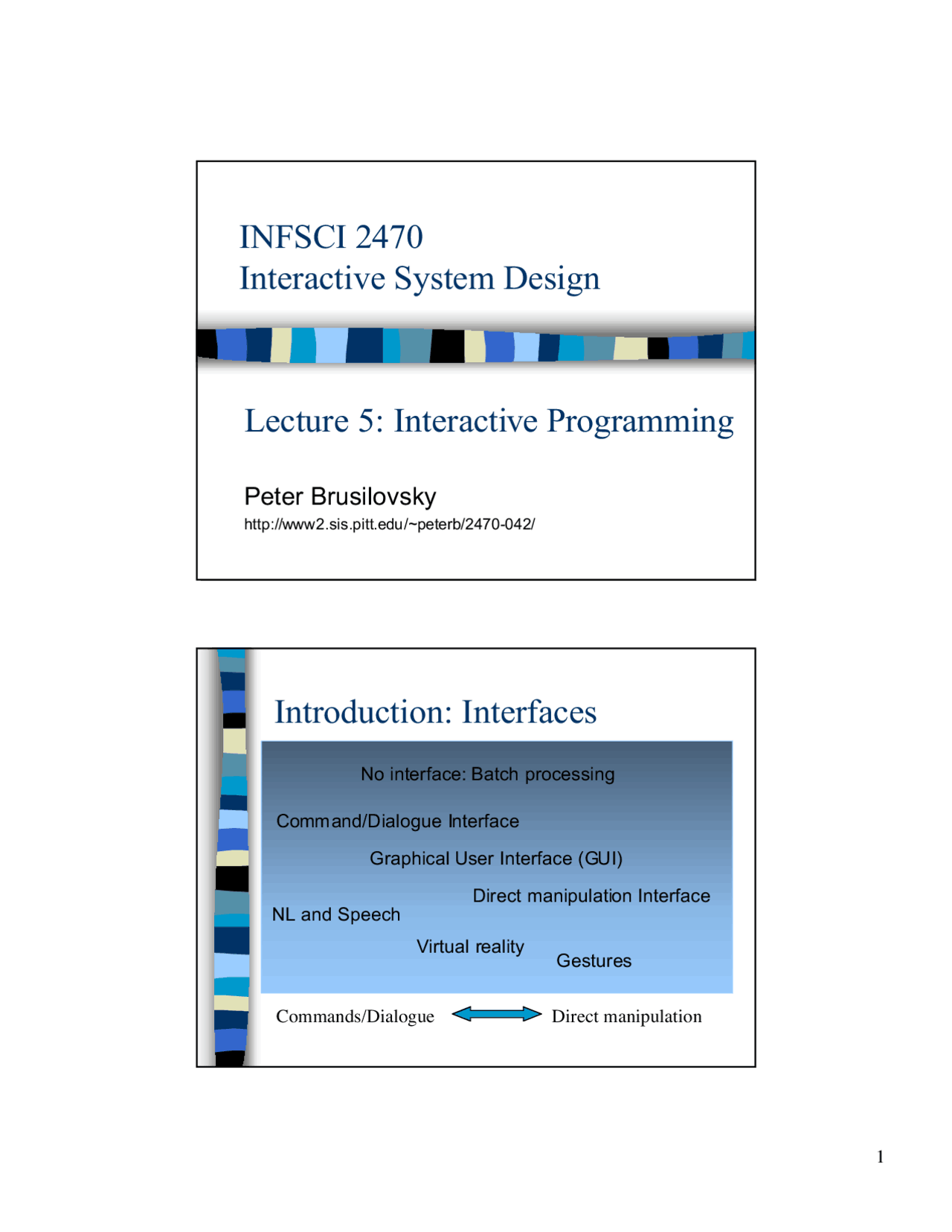 INFSCI 2470
Interactive System Design

Lecture 5: Interactive Programming

Peter Brusilovsky
http://www2.sis.pitt.edu/~peterb/2470-042/

Introduction: Interfaces

No interface: Batch processing

Command/Dialogue Interface

Graphical User Interface (GUI)

Direct manipulation Interface

NL and Speech

Virtual reality

Gestures

Commands/Dialogue Direct manipulation

1